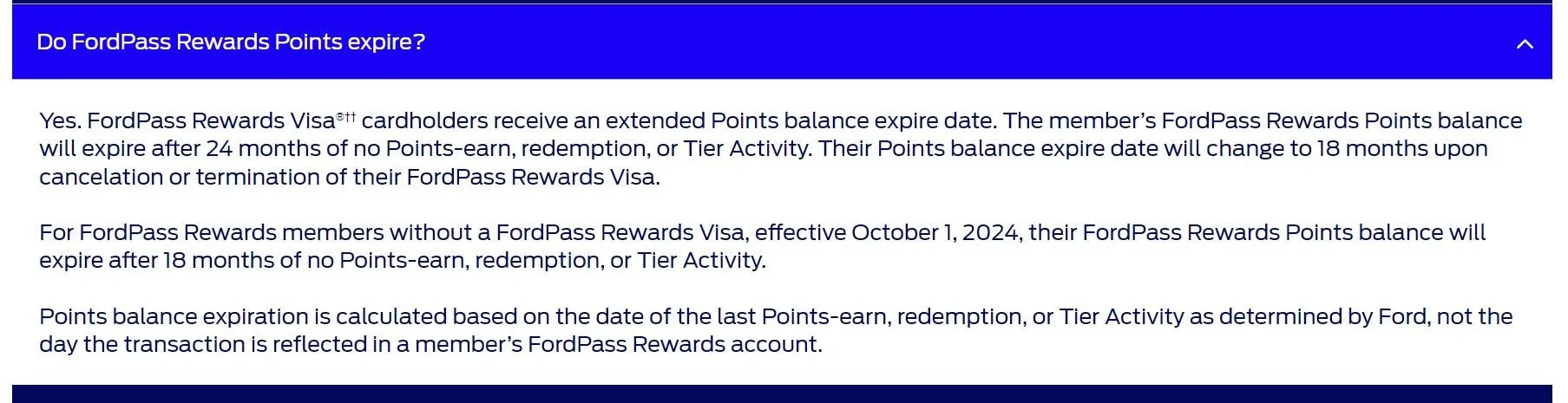 Do FordPass Rewards Points expire?

Yes. FordPass Rewards Visa®†† cardholders receive an extended Points balance expire date. The member's FordPass Rewards Points balance will expire after 24 months of no Points-earn, redemption, or Tier Activity. Their Points balance expire date will change to 18 months upon cancelation or termination of their FordPass Rewards Visa.

For FordPass Rewards members without a FordPass Rewards Visa, effective October 1, 2024, their FordPass Rewards Points balance will expire after 18 months of no Points-earn, redemption, or Tier Activity.

Points balance expiration is calculated based on the date of the last Points-earn, redemption, or Tier Activity as determined by Ford, not the day the transaction is reflected in a member's FordPass Rewards account.